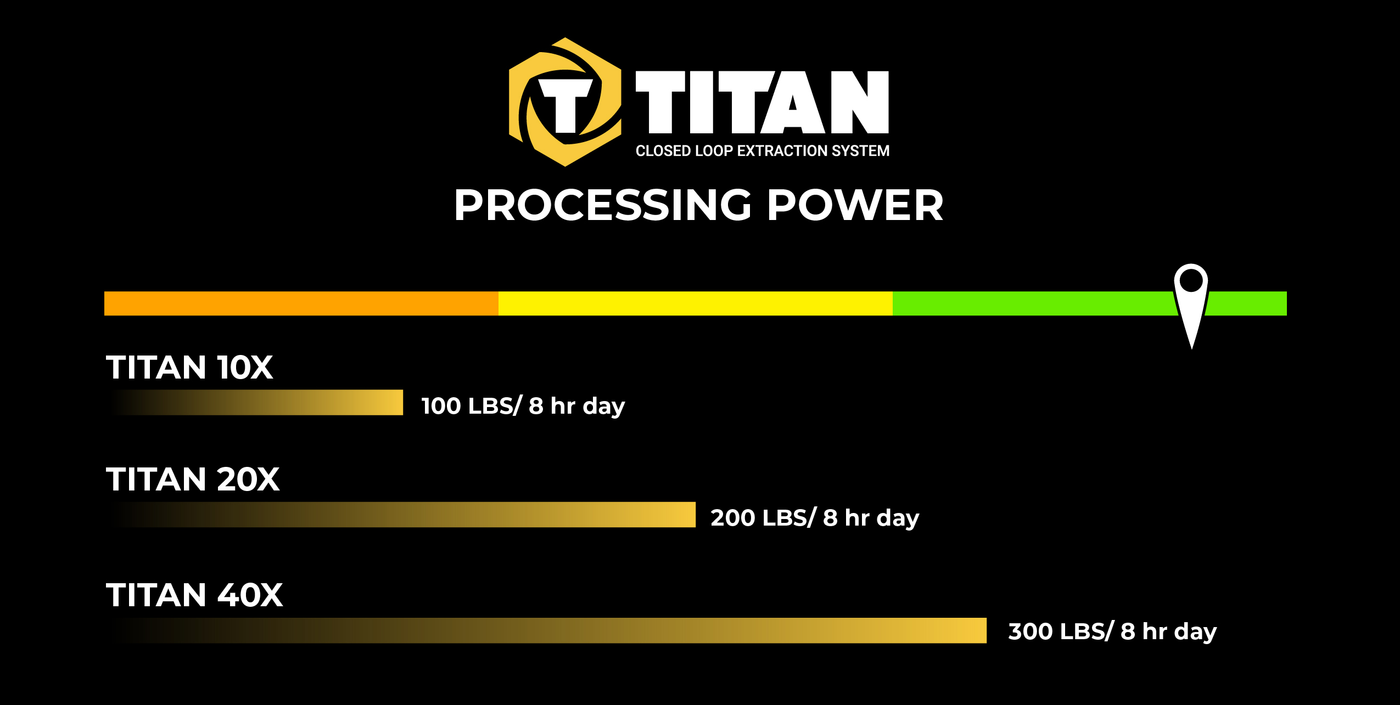 T TITAN
CLOSED LOOP EXTRACTION SYSTEM

PROCESSING POWER

TITAN 10X
100 LBS/ 8 hr day

TITAN 20X
200 LBS/ 8 hr day

TITAN 40X
300 LBS/ 8 hr day